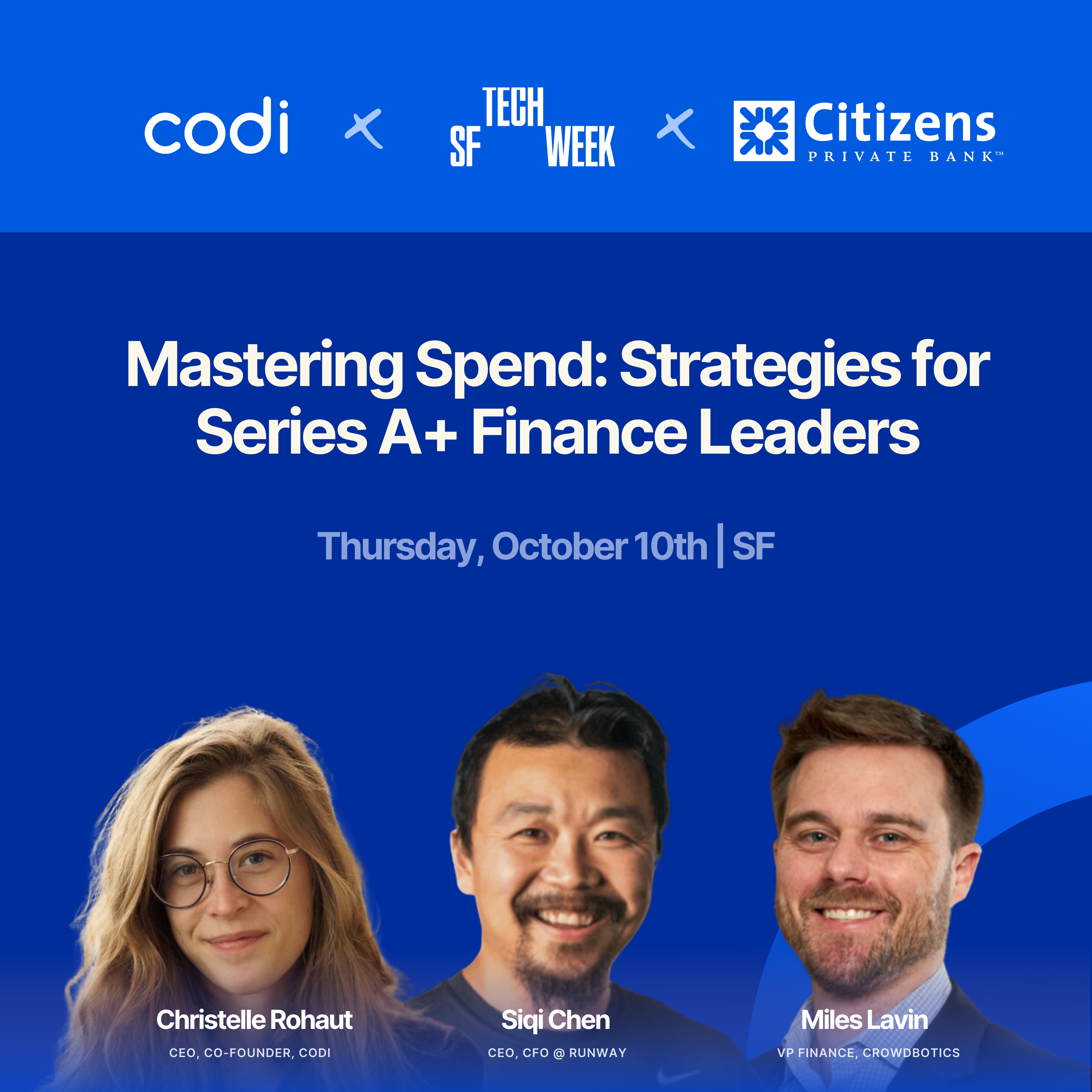 codi × SF TECH WEEK × Citizens PRIVATE BANK™

Mastering Spend: Strategies for Series A+ Finance Leaders

Thursday, October 10th | SF

Christelle Rohaut
CEO, CO-FOUNDER, CODI

Siqi Chen
CEO, CFO @ RUNWAY

Miles Lavin
VP FINANCE, CROWDBOTICS